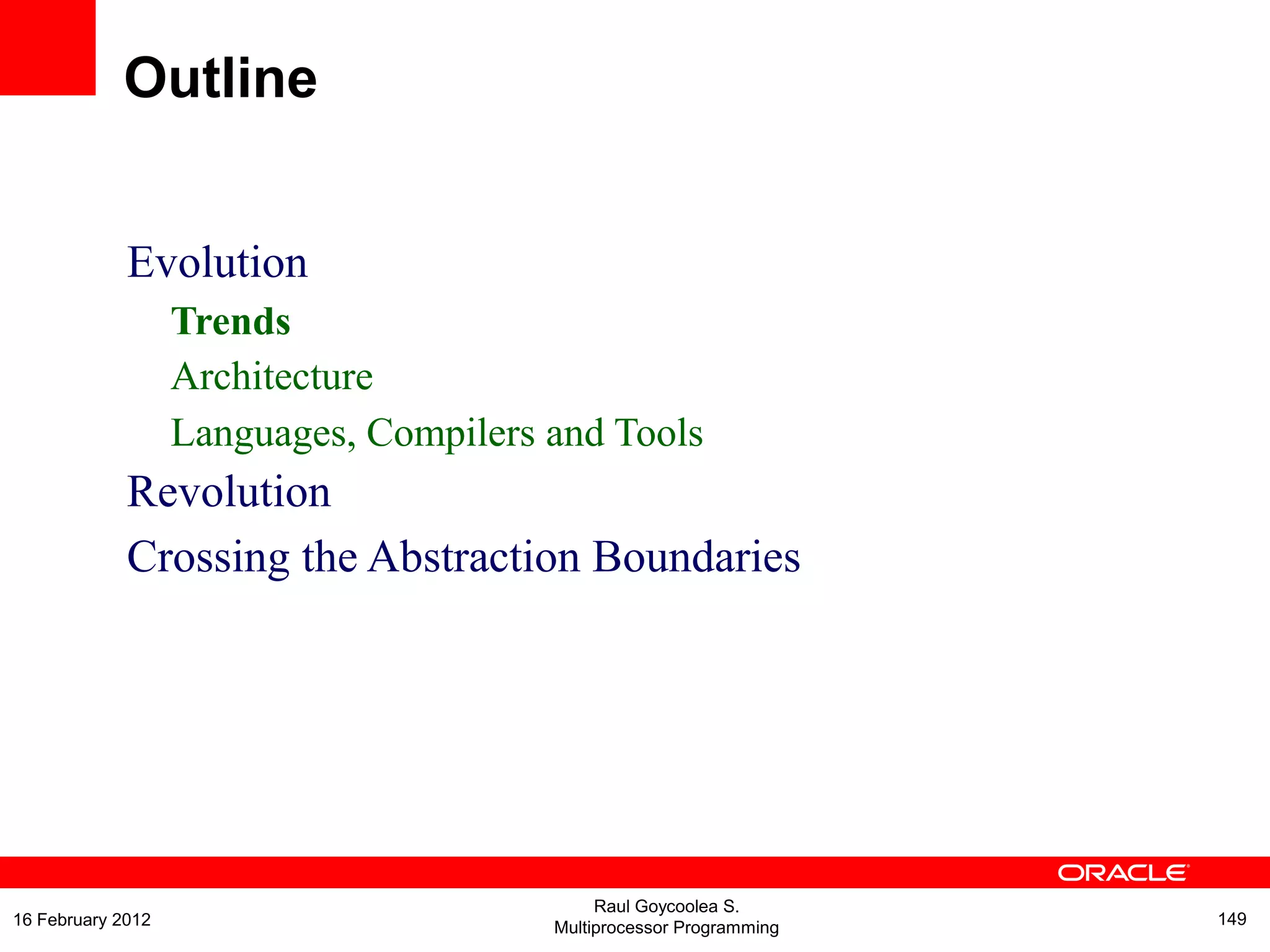 Outline

Evolution

Trends

Architecture

Languages, Compilers and Tools

Revolution

Crossing the Abstraction Boundaries

ORACLE

16 February 2012

Raul Goycoolea S.
Multiprocessor Programming

149